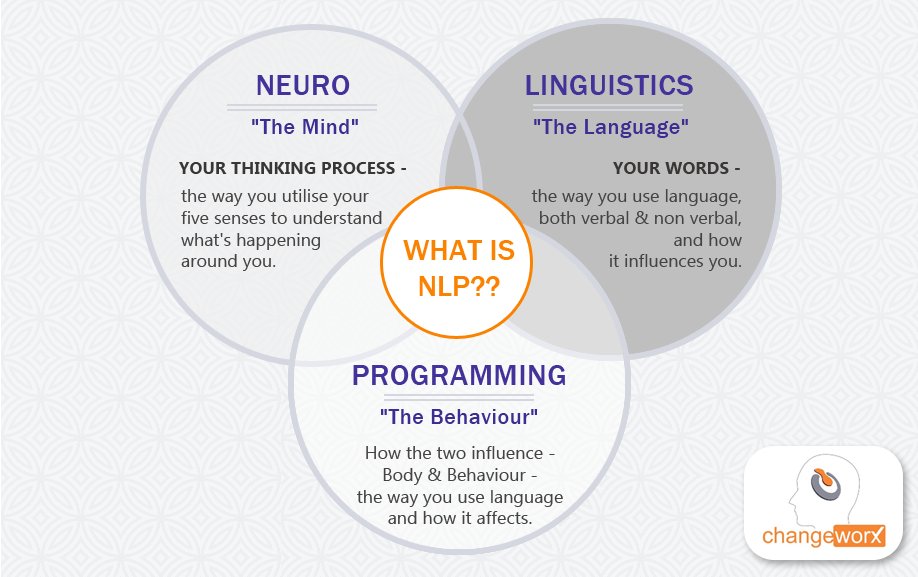 NEURO
"The Mind"

YOUR THINKING PROCESS - the way you utilise your five senses to understand what's happening around you.

LINGUISTICS
"The Language"

YOUR WORDS - the way you use language, both verbal & non verbal, and how it influences you.

WHAT IS NLP??

PROGRAMMING
"The Behaviour"

How the two influence - Body & Behaviour - the way you use language and how it affects.

changeworx